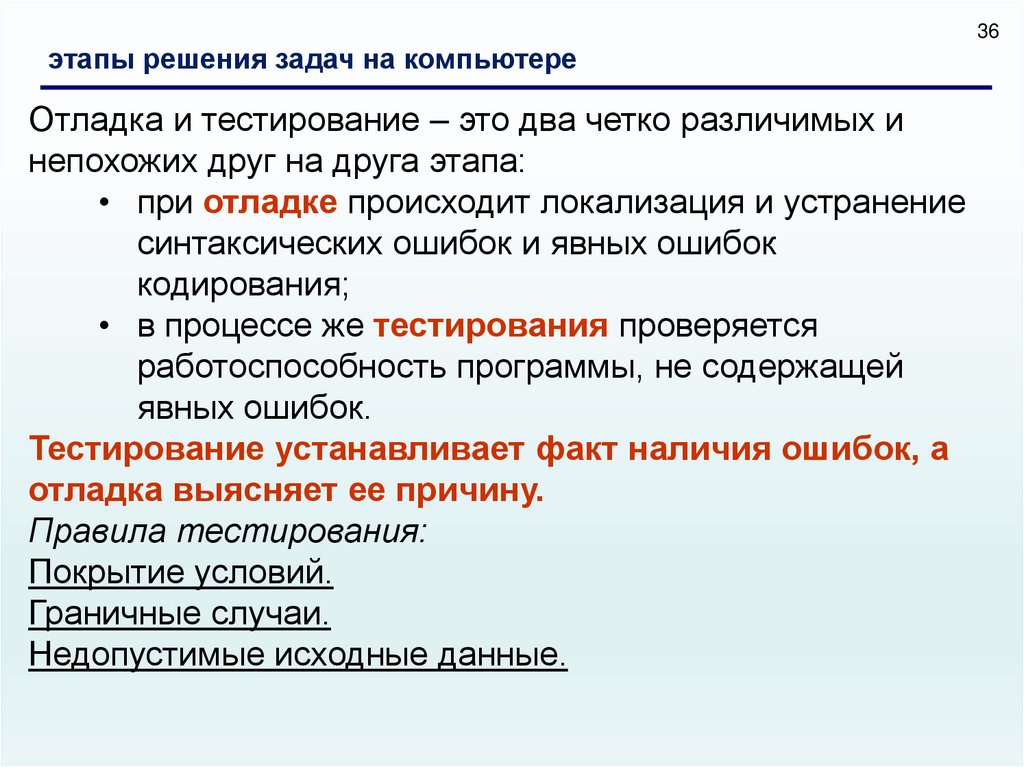 36

этапы решения задач на компьютере

Отладка и тестирование – это два четко различимых и непохожих друг на друга этапа:

• при отладке происходит локализация и устранение синтаксических ошибок и явных ошибок кодирования;

• в процессе же тестирования проверяется работоспособность программы, не содержащей явных ошибок.

Тестирование устанавливает факт наличия ошибок, а отладка выясняет ее причину.

Правила тестирования:

Покрытие условий.

Граничные случаи.

Недопустимые исходные данные.